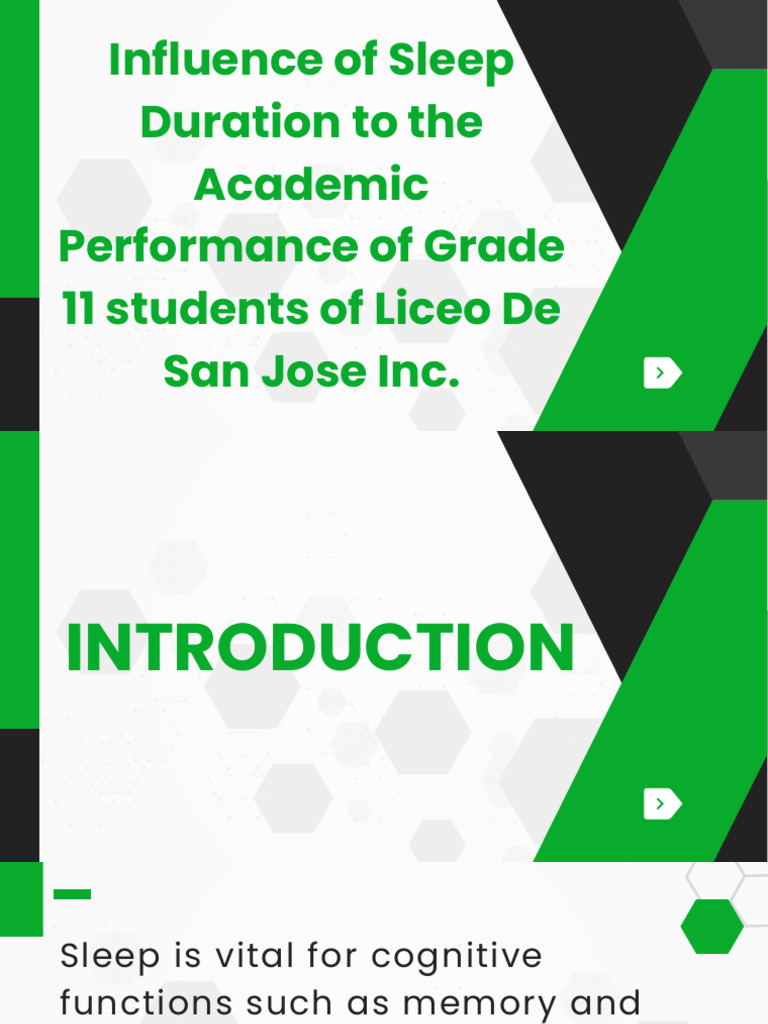 Influence of Sleep Duration to the Academic Performance of Grade 11 students of Liceo De San Jose Inc.

INTRODUCTION

Sleep is vital for cognitive functions such as memory and